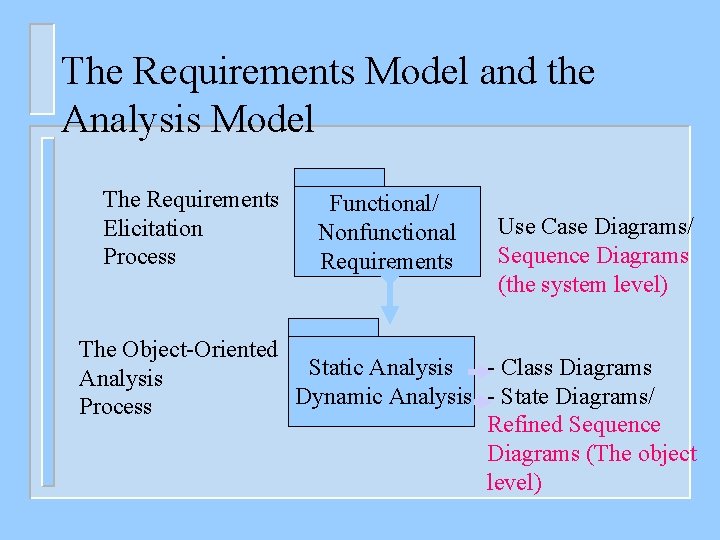 The Requirements Model and the Analysis Model

The Requirements Elicitation Process

Functional/ Nonfunctional Requirements

Use Case Diagrams/ Sequence Diagrams (the system level)

The Object-Oriented Analysis Process

Static Analysis Dynamic Analysis

- Class Diagrams
- State Diagrams/ Refined Sequence Diagrams (The object level)